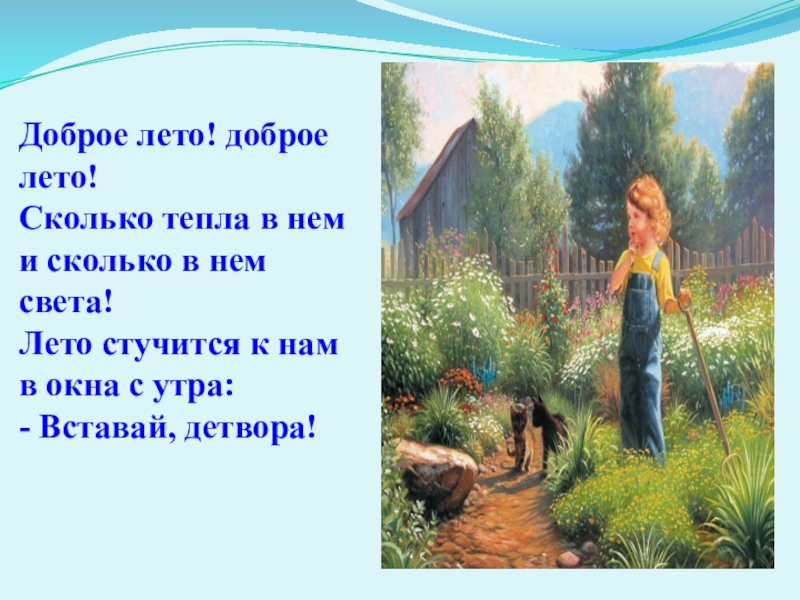 Доброе лето! доброе лето!
Сколько тепла в нем и сколько в нем света!
Лето стучится к нам в окна с утра:
- Вставай, детвора!